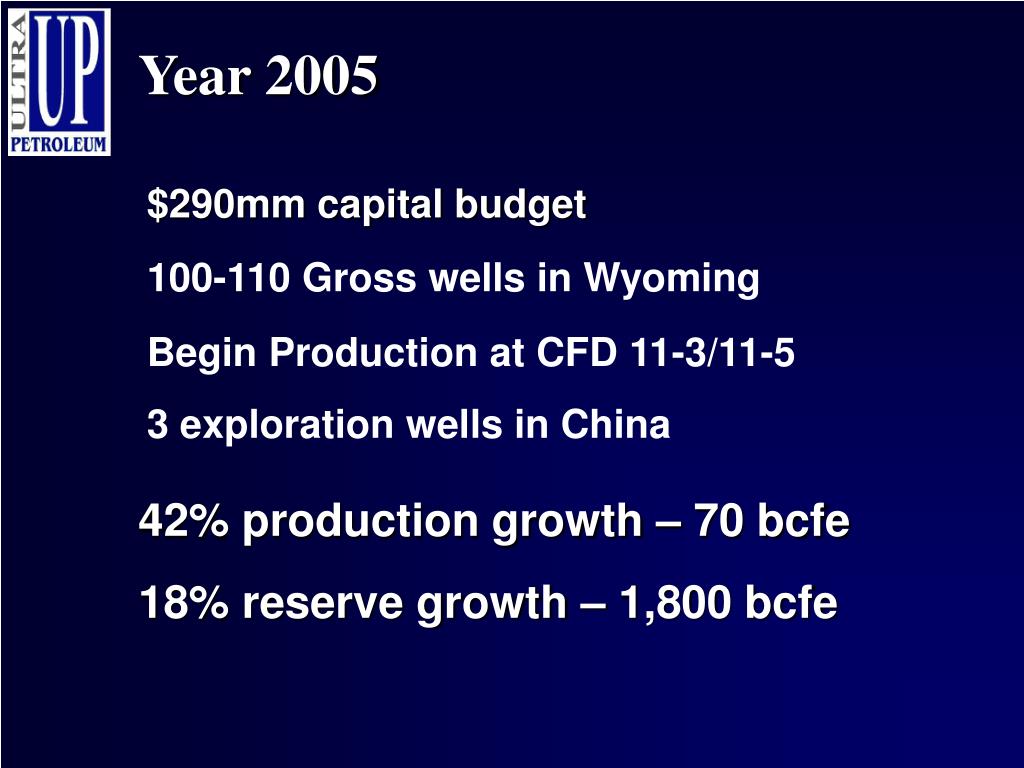 ULTRA
UP
PETROLEUM

Year 2005

\$290mm capital budget

100-110 Gross wells in Wyoming

Begin Production at CFD 11-3/11-5

3 exploration wells in China

42% production growth – 70 bcfe

18% reserve growth – 1,800 bcfe